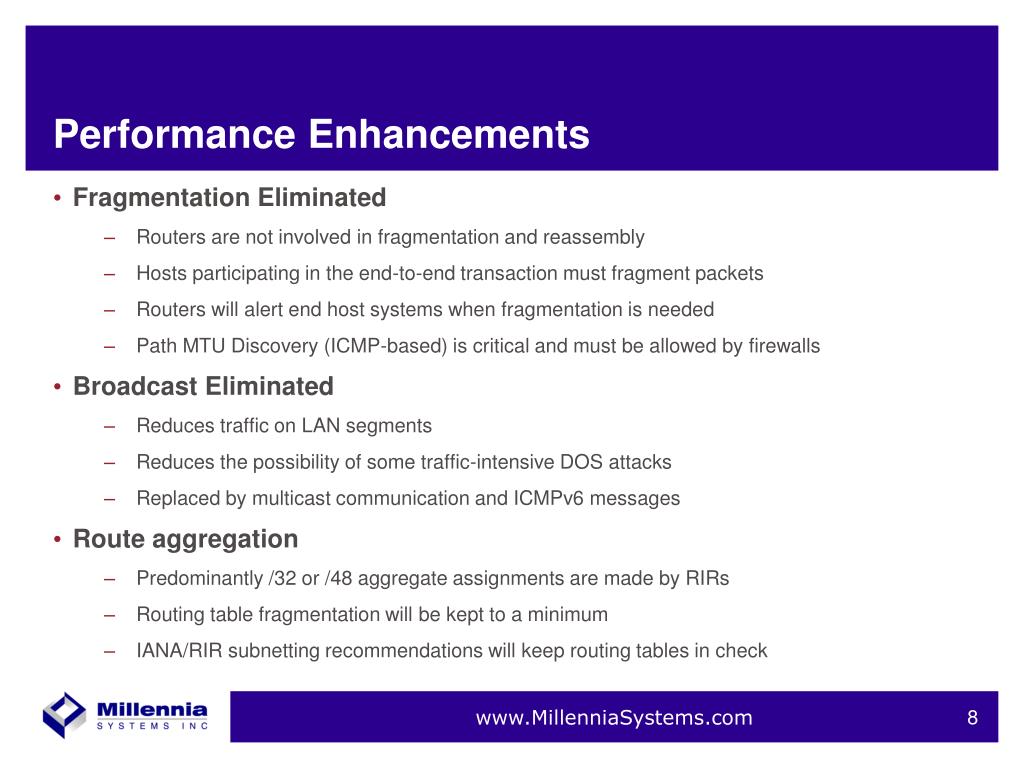 Performance Enhancements

• Fragmentation Eliminated
– Routers are not involved in fragmentation and reassembly
– Hosts participating in the end-to-end transaction must fragment packets
– Routers will alert end host systems when fragmentation is needed
– Path MTU Discovery (ICMP-based) is critical and must be allowed by firewalls

• Broadcast Eliminated
– Reduces traffic on LAN segments
– Reduces the possibility of some traffic-intensive DOS attacks
– Replaced by multicast communication and ICMPv6 messages

• Route aggregation
– Predominantly /32 or /48 aggregate assignments are made by RIRs
– Routing table fragmentation will be kept to a minimum
– IANA/RIR subnetting recommendations will keep routing tables in check

Millennia SYSTEMS INC

www.MillenniaSystems.com

8